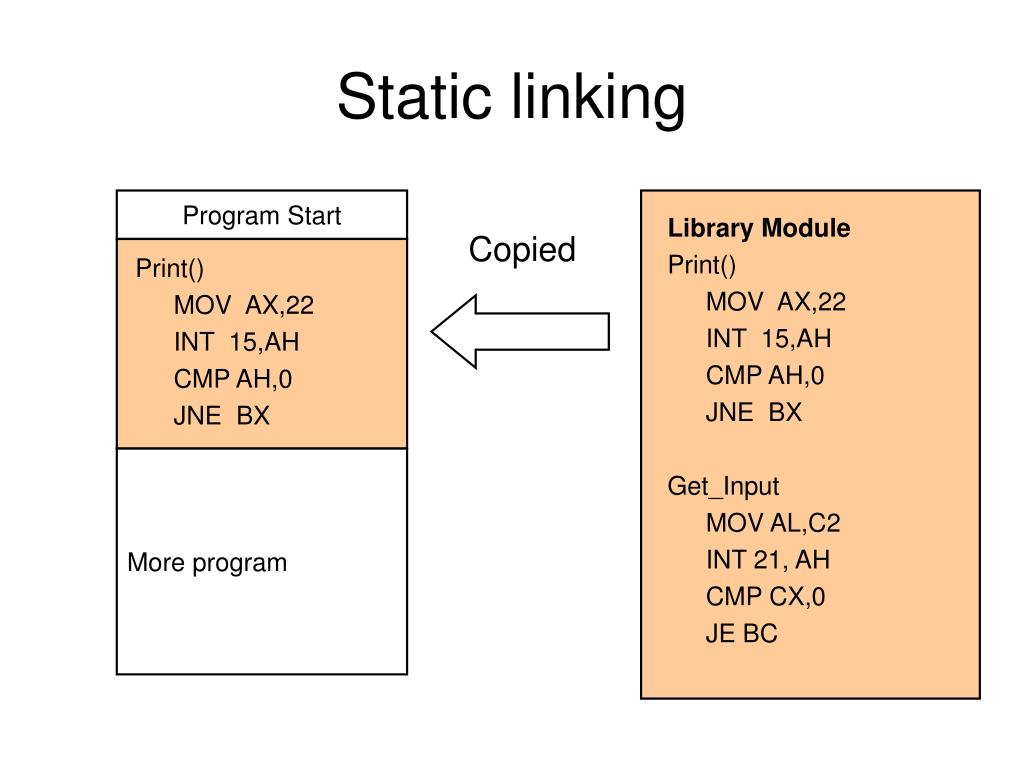 Static linking

Program Start

Print()
MOV AX,22
INT 15,AH
CMP AH,0
JNE BX

More program

Copied

Library Module
Print()
MOV AX,22
INT 15,AH
CMP AH,0
JNE BX

Get_Input
MOV AL,C2
INT 21, AH
CMP CX,0
JE BC